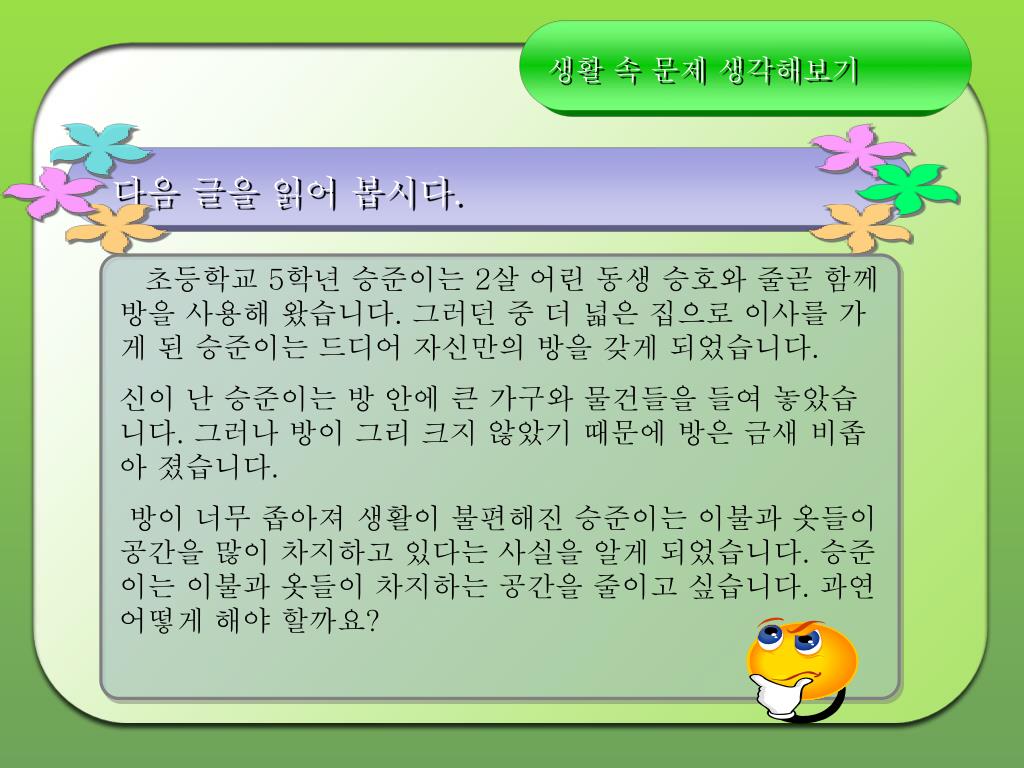 생활 속 문제 생각해보기

다음 글을 읽어 봅시다.

초등학교 5학년 승준이는 2살 어린 동생 승호와 줄곧 함께 방을 사용해 왔습니다. 그러던 중 더 넓은 집으로 이사를 가게 된 승준이는 드디어 자신만의 방을 갖게 되었습니다.

신이 난 승준이는 방 안에 큰 가구와 물건들을 들여 놓았습니다. 그러나 방이 그리 크지 않았기 때문에 방은 금새 비좁아 졌습니다.

방이 너무 좁아져 생활이 불편해진 승준이는 이불과 옷들이 공간을 많이 차지하고 있다는 사실을 알게 되었습니다. 승준이는 이불과 옷들이 차지하는 공간을 줄이고 싶습니다. 과연 어떻게 해야 할까요?